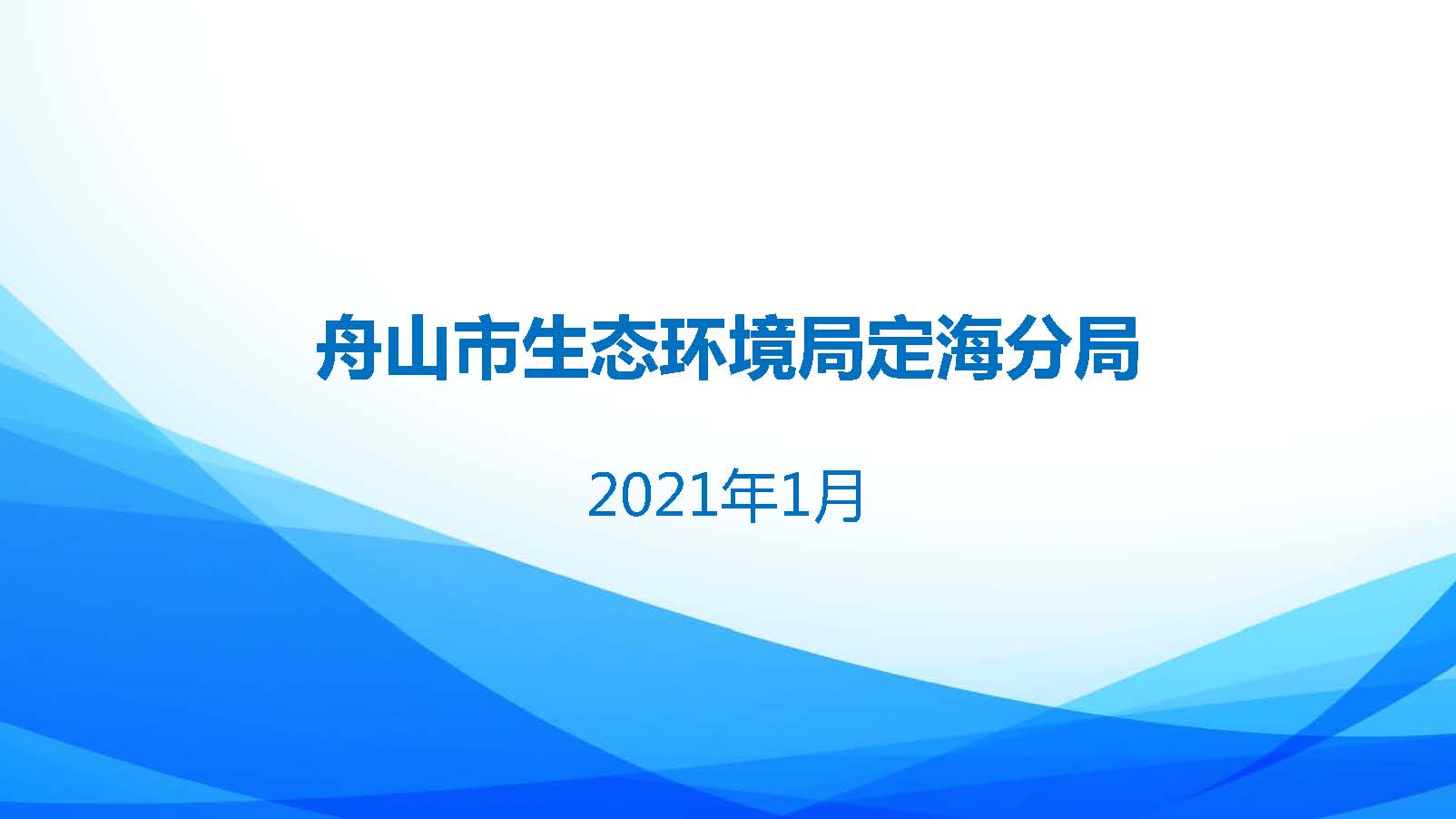 舟山市生态环境局定海分局

2021年1月